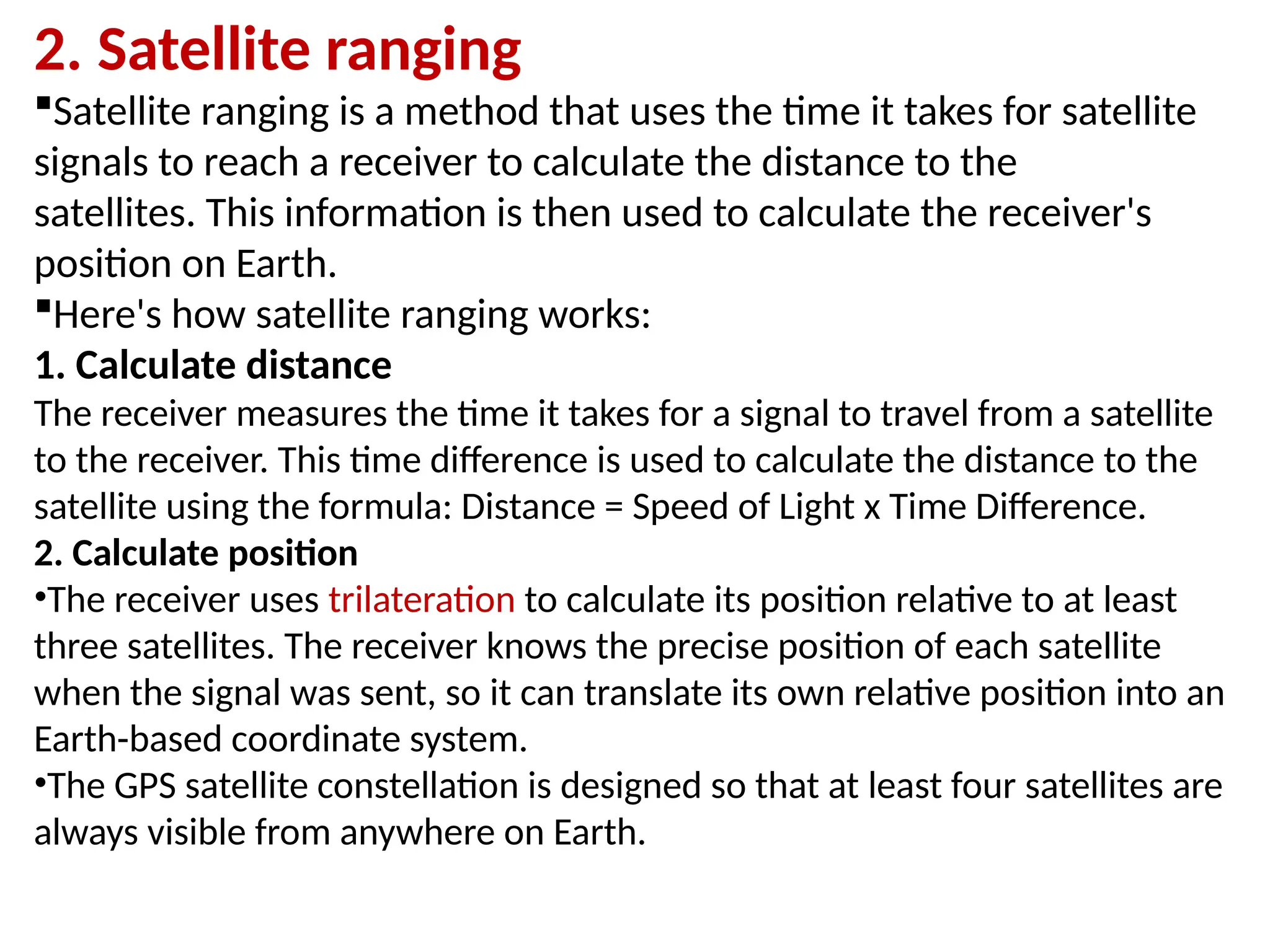 2. Satellite ranging

▪Satellite ranging is a method that uses the time it takes for satellite signals to reach a receiver to calculate the distance to the satellites. This information is then used to calculate the receiver's position on Earth.

▪Here's how satellite ranging works:

1. Calculate distance

The receiver measures the time it takes for a signal to travel from a satellite to the receiver. This time difference is used to calculate the distance to the satellite using the formula: Distance = Speed of Light x Time Difference.

2. Calculate position

•The receiver uses trilateration to calculate its position relative to at least three satellites. The receiver knows the precise position of each satellite when the signal was sent, so it can translate its own relative position into an Earth-based coordinate system.

•The GPS satellite constellation is designed so that at least four satellites are always visible from anywhere on Earth.